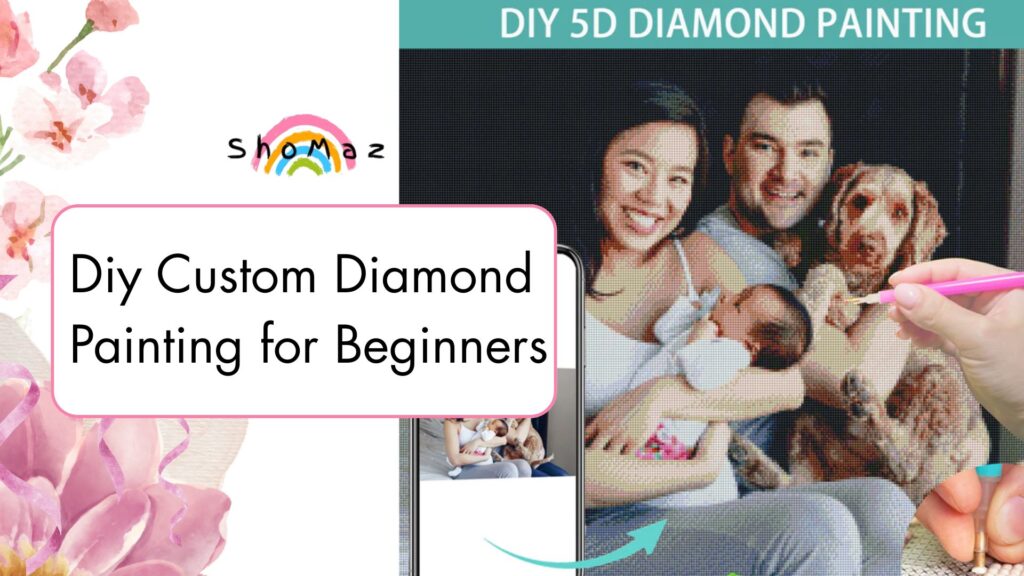 DIY 5D DIAMOND PAINTING

ShoMaz

Diy Custom Diamond Painting for Beginners